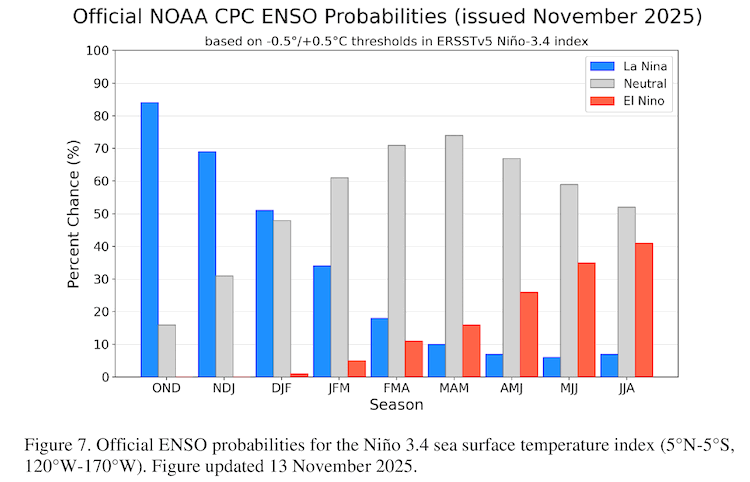 Official NOAA CPC ENSO Probabilities (issued November 2025)

based on -0.5°/+0.5°C thresholds in ERSSTv5 Niño-3.4 index

La Nina
Neutral
El Nino

Percent Chance (%)

100
90
80
70
60
50
40
30
20
10
0

OND NDJ DJF JFM FMA MAM AMJ MJJ JJA

Season

Figure 7. Official ENSO probabilities for the Niño 3.4 sea surface temperature index (5°N-5°S, 120°W-170°W). Figure updated 13 November 2025.